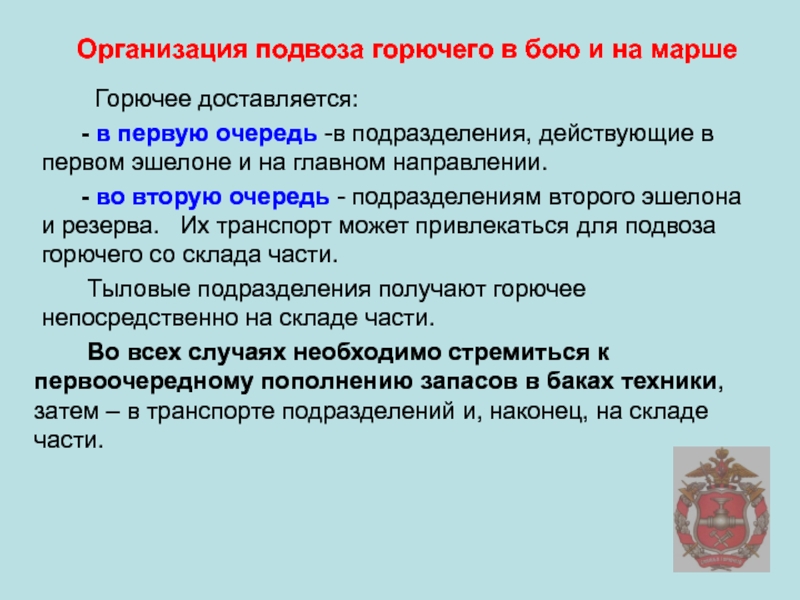 Организация подвоза горючего в бою и на марше

Горючее доставляется:

- в первую очередь -в подразделения, действующие в первом эшелоне и на главном направлении.

- во вторую очередь - подразделениям второго эшелона и резерва. Их транспорт может привлекаться для подвоза горючего со склада части.

Тыловые подразделения получают горючее непосредственно на складе части.

Во всех случаях необходимо стремиться к первоочередному пополнению запасов в баках техники, затем – в транспорте подразделений и, наконец, на складе части.